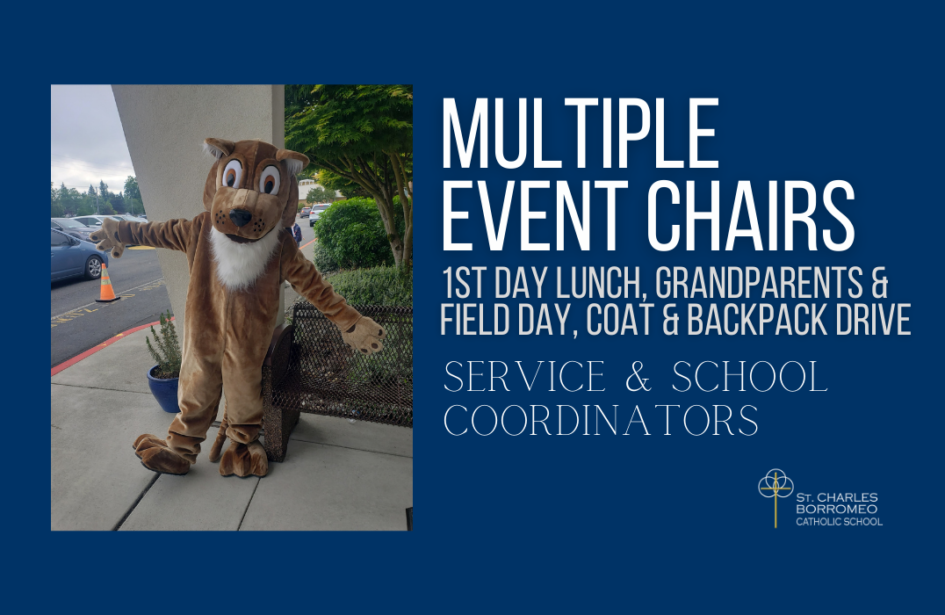 MULTIPLE EVENT CHAIRS

1ST DAY LUNCH, GRANDPARENTS & FIELD DAY, COAT & BACKPACK DRIVE

SERVICE & SCHOOL COORDINATORS

ST. CHARLES BORROMEO CATHOLIC SCHOOL